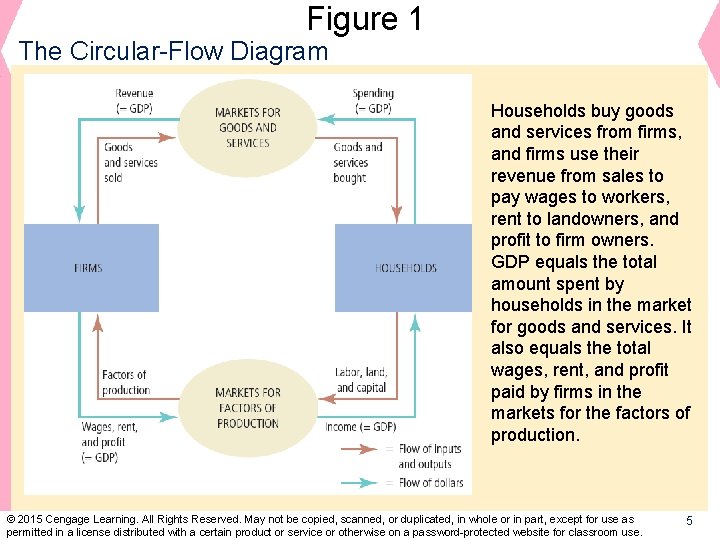 Figure 1

The Circular-Flow Diagram

Revenue (= GDP)

MARKETS FOR GOODS AND SERVICES

Spending (= GDP)

Goods and services sold

Goods and services bought

FIRMS

HOUSEHOLDS

Factors of production

MARKETS FOR FACTORS OF PRODUCTION

Labor, land, and capital

Wages, rent, and profit (= GDP)

Income (= GDP)

= Flow of inputs and outputs

= Flow of dollars

Households buy goods and services from firms, and firms use their revenue from sales to pay wages to workers, rent to landowners, and profit to firm owners. GDP equals the total amount spent by households in the market for goods and services. It also equals the total wages, rent, and profit paid by firms in the markets for the factors of production.

© 2015 Cengage Learning. All Rights Reserved. May not be copied, scanned, or duplicated, in whole or in part, except for use as permitted in a license distributed with a certain product or service or otherwise on a password-protected website for classroom use.

5